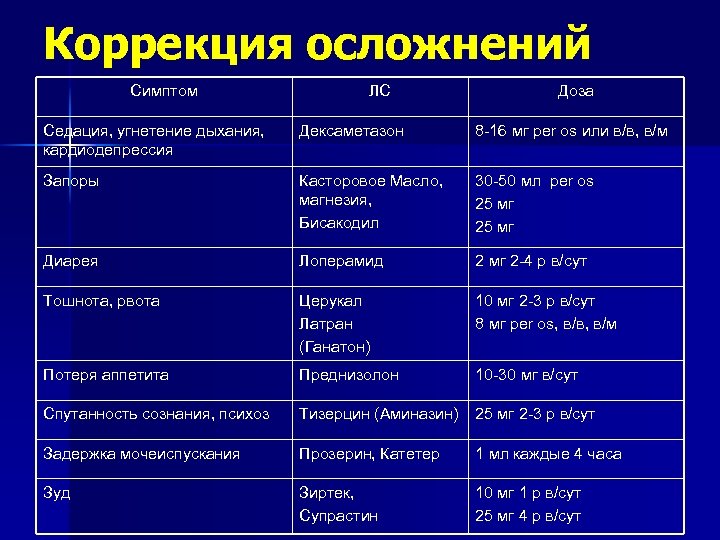 Коррекция осложнений

| Симптом | ЛС | Доза |
|---|---|---|
| Седация, угнетение дыхания, кардиодепрессия | Дексаметазон | 8-16 мг per os или в/в, в/м |
| Запоры | Касторовое Масло, магнезия, Бисакодил | 30-50 мл per os 25 мг 25 мг |
| Диарея | Лоперамид | 2 мг 2-4 р в/сут |
| Тошнота, рвота | Церукал Латран (Ганатон) | 10 мг 2-3 р в/сут 8 мг per os, в/в, в/м |
| Потеря аппетита | Преднизолон | 10-30 мг в/сут |
| Спутанность сознания, психоз | Тизерцин (Аминазин) | 25 мг 2-3 р в/сут |
| Задержка мочеиспускания | Прозерин, Катетер | 1 мл каждые 4 часа |
| Зуд | Зиртек, Супрастин | 10 мг 1 р в/сут 25 мг 4 р в/сут |